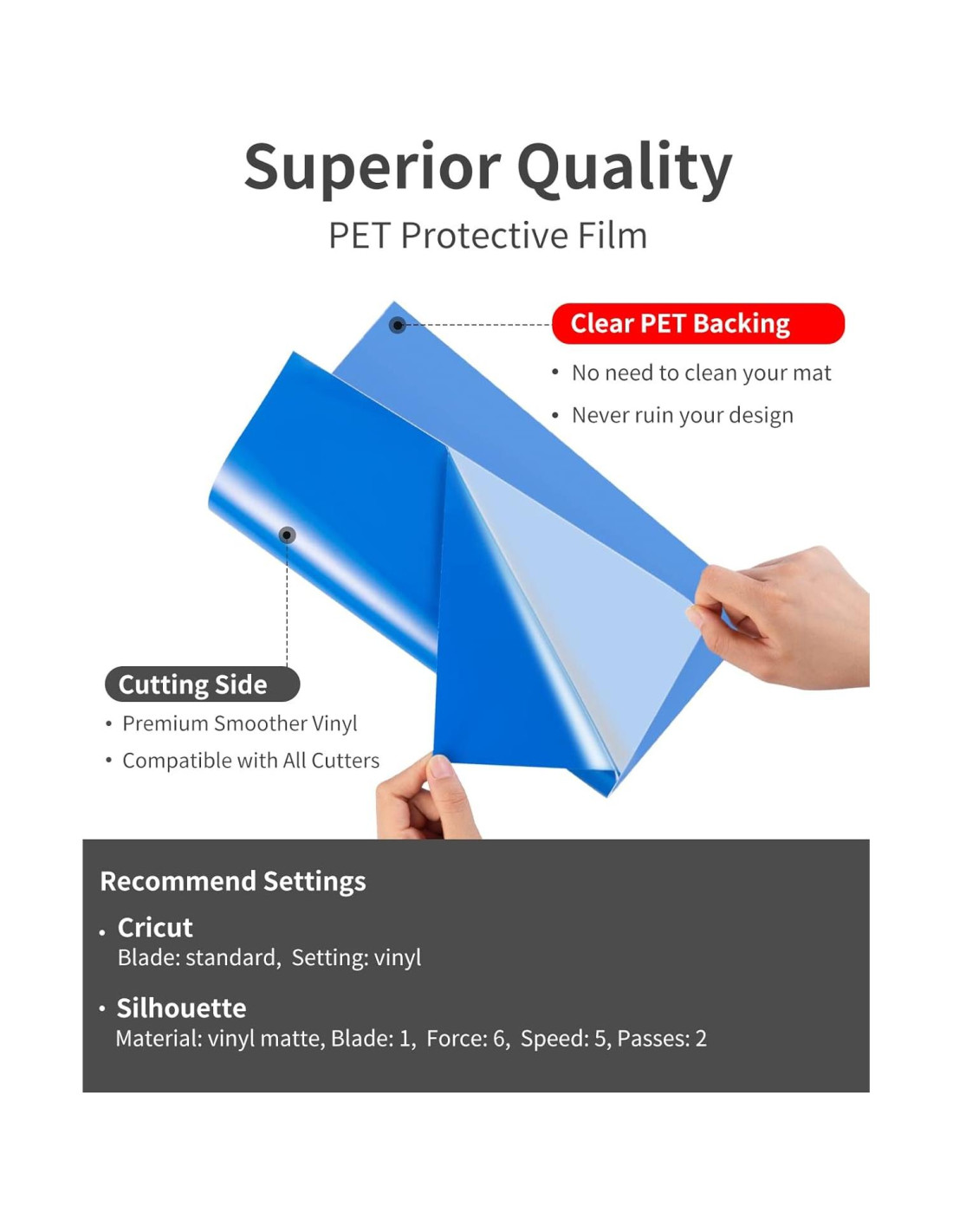 Superior Quality

PET Protective Film

Clear PET Backing

• No need to clean your mat
• Never ruin your design

Cutting Side

• Premium Smoother Vinyl
• Compatible with All Cutters

Recommend Settings

• Cricut
Blade: standard, Setting: vinyl

• Silhouette
Material: vinyl matte, Blade: 1, Force: 6, Speed: 5, Passes: 2